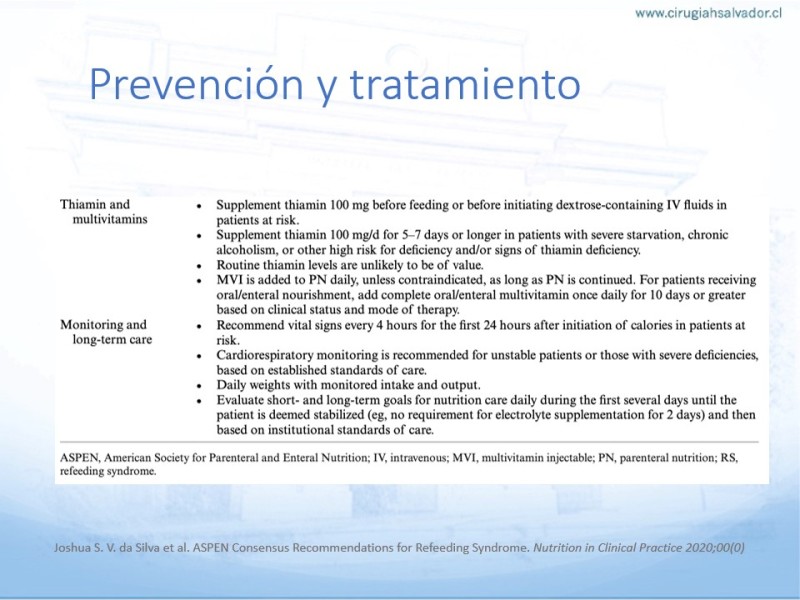 www.cirugiahsalvador.cl

Prevención y tratamiento

| | |
|---|---|
| Thiamin and multivitamins | • Supplement thiamin 100 mg before feeding or before initiating dextrose-containing IV fluids in patients at risk.<br>• Supplement thiamin 100 mg/d for 5–7 days or longer in patients with severe starvation, chronic alcoholism, or other high risk for deficiency and/or signs of thiamin deficiency.<br>• Routine thiamin levels are unlikely to be of value.<br>• MVI is added to PN daily, unless contraindicated, as long as PN is continued. For patients receiving oral/enteral nourishment, add complete oral/enteral multivitamin once daily for 10 days or greater based on clinical status and mode of therapy. |
| Monitoring and long-term care | • Recommend vital signs every 4 hours for the first 24 hours after initiation of calories in patients at risk.<br>• Cardiorespiratory monitoring is recommended for unstable patients or those with severe deficiencies, based on established standards of care.<br>• Daily weights with monitored intake and output.<br>• Evaluate short- and long-term goals for nutrition care daily during the first several days until the patient is deemed stabilized (eg, no requirement for electrolyte supplementation for 2 days) and then based on institutional standards of care. |

ASPEN, American Society for Parenteral and Enteral Nutrition; IV, intravenous; MVI, multivitamin injectable; PN, parenteral nutrition; RS, refeeding syndrome.

Joshua S. V. da Silva et al. ASPEN Consensus Recommendations for Refeeding Syndrome. Nutrition in Clinical Practice 2020;00(0)